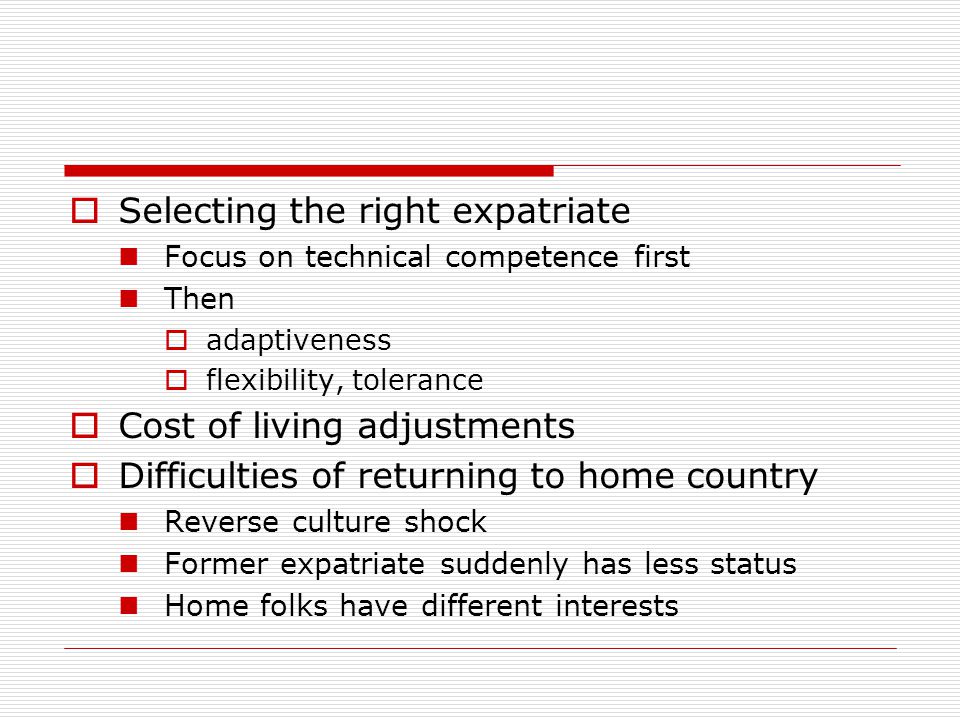 Selecting the right expatriate

Focus on technical competence first

Then

adaptiveness

flexibility, tolerance

Cost of living adjustments

Difficulties of returning to home country

Reverse culture shock

Former expatriate suddenly has less status

Home folks have different interests